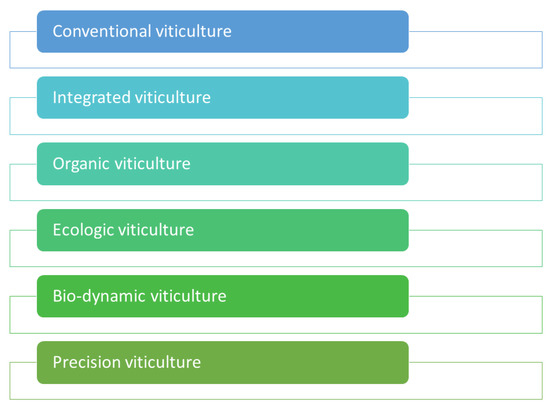 Conventional viticulture

Integrated viticulture

Organic viticulture

Ecologic viticulture

Bio-dynamic viticulture

Precision viticulture